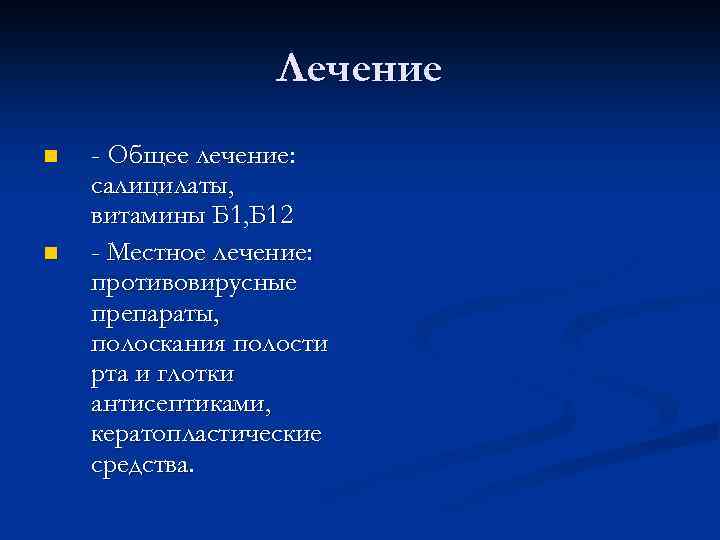 Лечение

- Общее лечение: салицилаты, витамины Б1,Б12

- Местное лечение: противовирусные препараты, полоскания полости рта и глотки антисептиками, кератопластические средства.